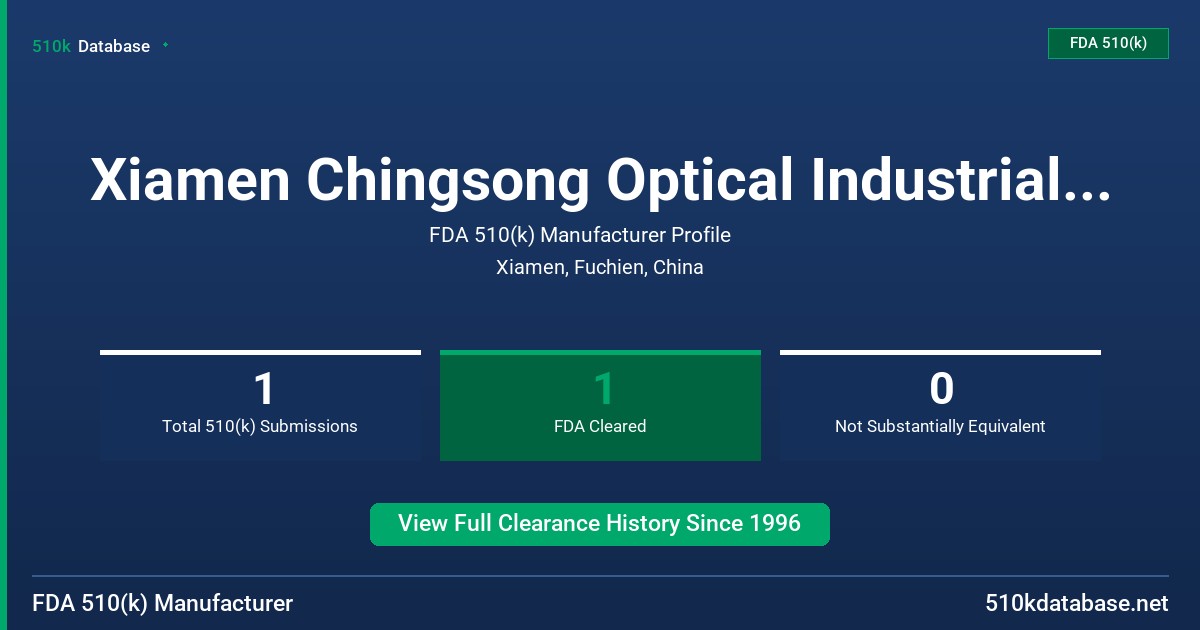 510k Database

FDA 510(k)

Xiamen Chingsong Optical Industrial...

FDA 510(k) Manufacturer Profile

Xiamen, Fuchien, China

1
Total 510(k) Submissions

1
FDA Cleared

0
Not Substantially Equivalent

View Full Clearance History Since 1996

FDA 510(k) Manufacturer

510kdatabase.net